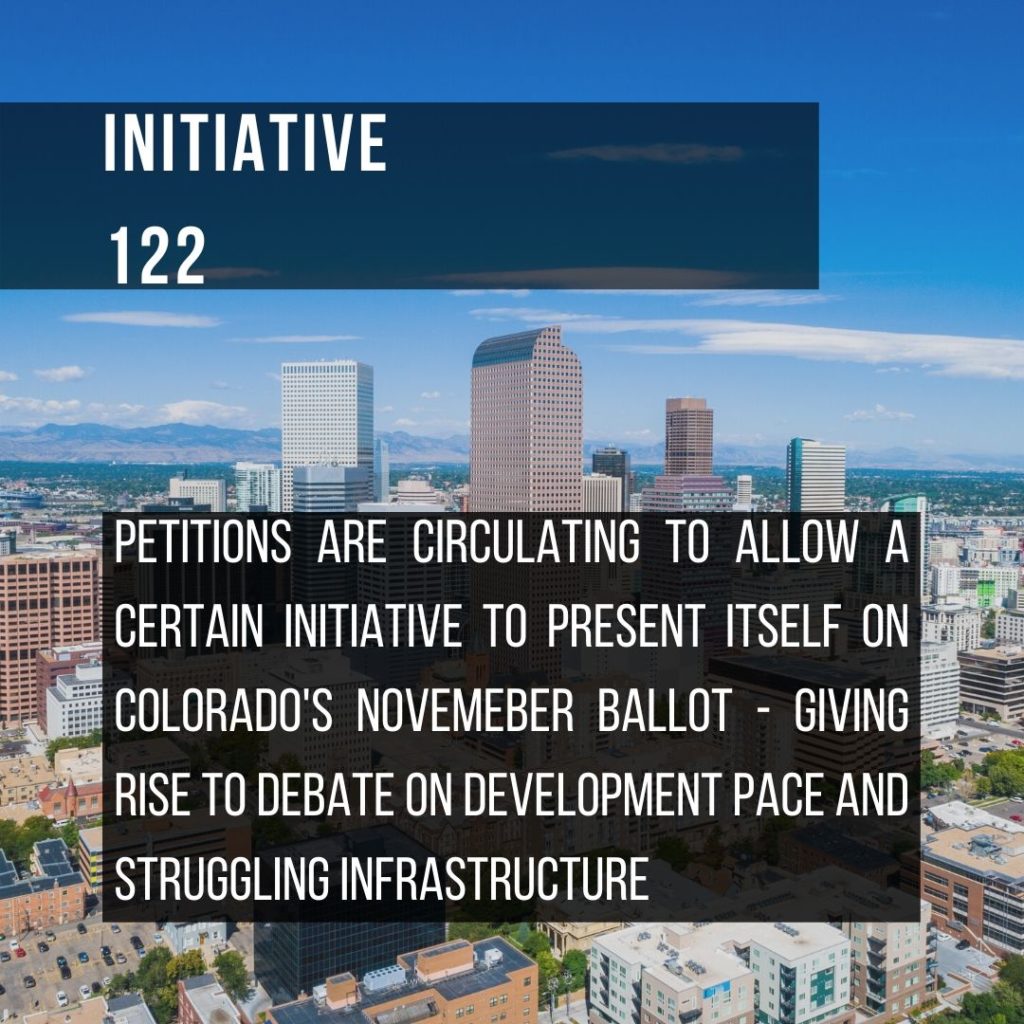 INITIATIVE
122

PETITIONS ARE CIRCULATING TO ALLOW A CERTAIN INITIATIVE TO PRESENT ITSELF ON COLORADO'S NOVEMEBER BALLOT - GIVING RISE TO DEBATE ON DEVELOPMENT PACE AND STRUGGLING INFRASTRUCTURE